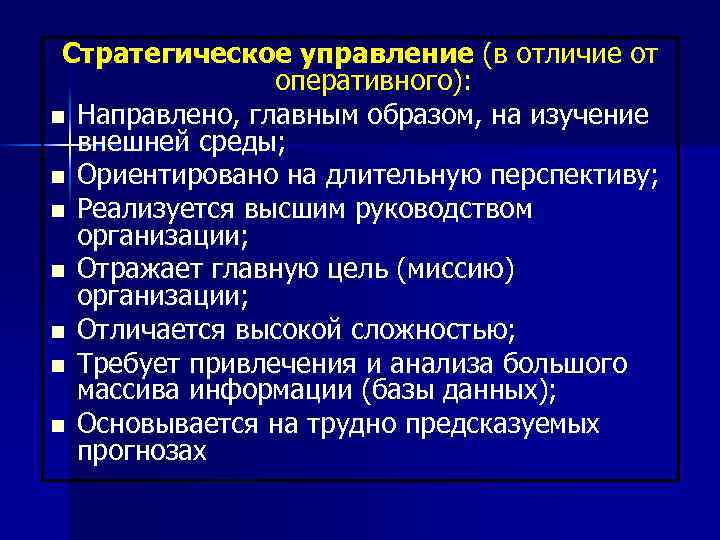 Стратегическое управление (в отличие от оперативного):

■ Направлено, главным образом, на изучение внешней среды;
■ Ориентировано на длительную перспективу;
■ Реализуется высшим руководством организации;
■ Отражает главную цель (миссию) организации;
■ Отличается высокой сложностью;
■ Требует привлечения и анализа большого массива информации (базы данных);
■ Основывается на трудно предсказуемых прогнозах